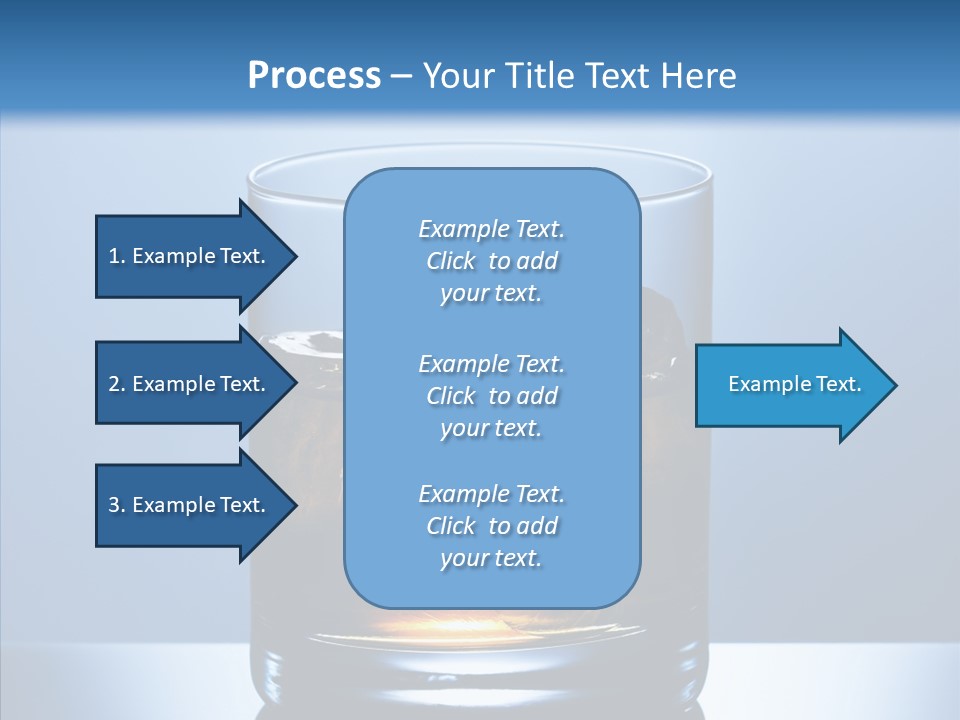 Process – Your Title Text Here

1. Example Text.

2. Example Text.

3. Example Text.

Example Text. Click to add your text.

Example Text. Click to add your text.

Example Text. Click to add your text.

Example Text.